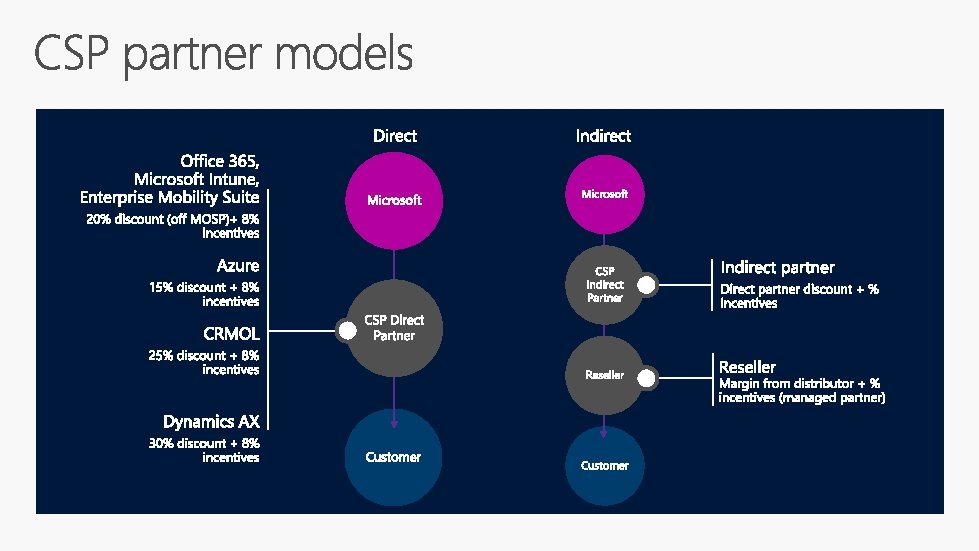 CSP partner models

Office 365, Microsoft Intune, Enterprise Mobility Suite
20% discount (off MOSP)+ 8% incentives

Azure
15% discount + 8% incentives

CRMOL
25% discount + 8% incentives

Dynamics AX
30% discount + 8% incentives

Direct

Microsoft

CSP Direct Partner

Customer

Indirect

Microsoft

CSP Indirect Partner

Reseller

Customer

Indirect partner
Direct partner discount + % incentives

Reseller
Margin from distributor + % incentives (managed partner)